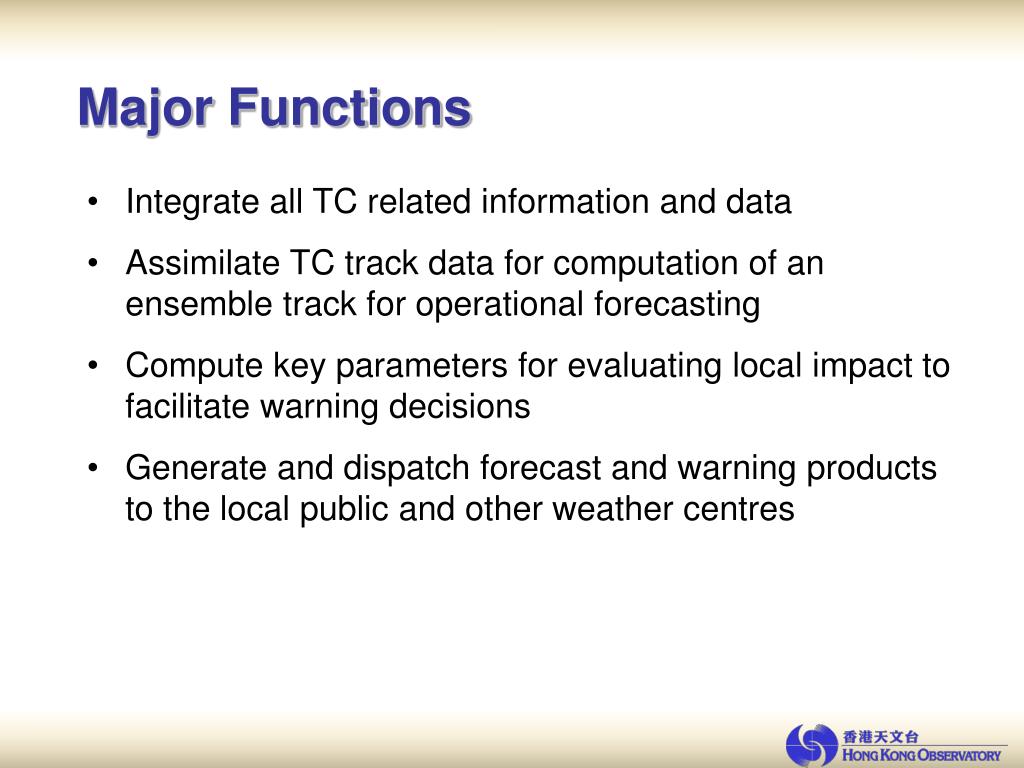 Major Functions

• Integrate all TC related information and data

• Assimilate TC track data for computation of an ensemble track for operational forecasting

• Compute key parameters for evaluating local impact to facilitate warning decisions

• Generate and dispatch forecast and warning products to the local public and other weather centres

香港天文台
HONG KONG OBSERVATORY